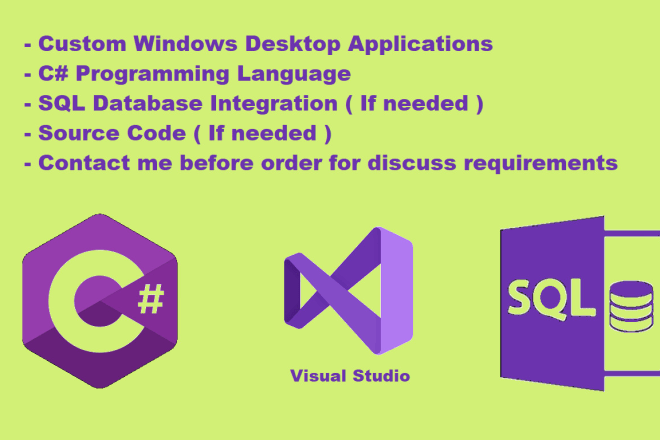 - Custom Windows Desktop Applications
- C# Programming Language
- SQL Database Integration ( If needed )
- Source Code ( If needed )
- Contact me before order for discuss requirements

C#

Visual Studio

SQL